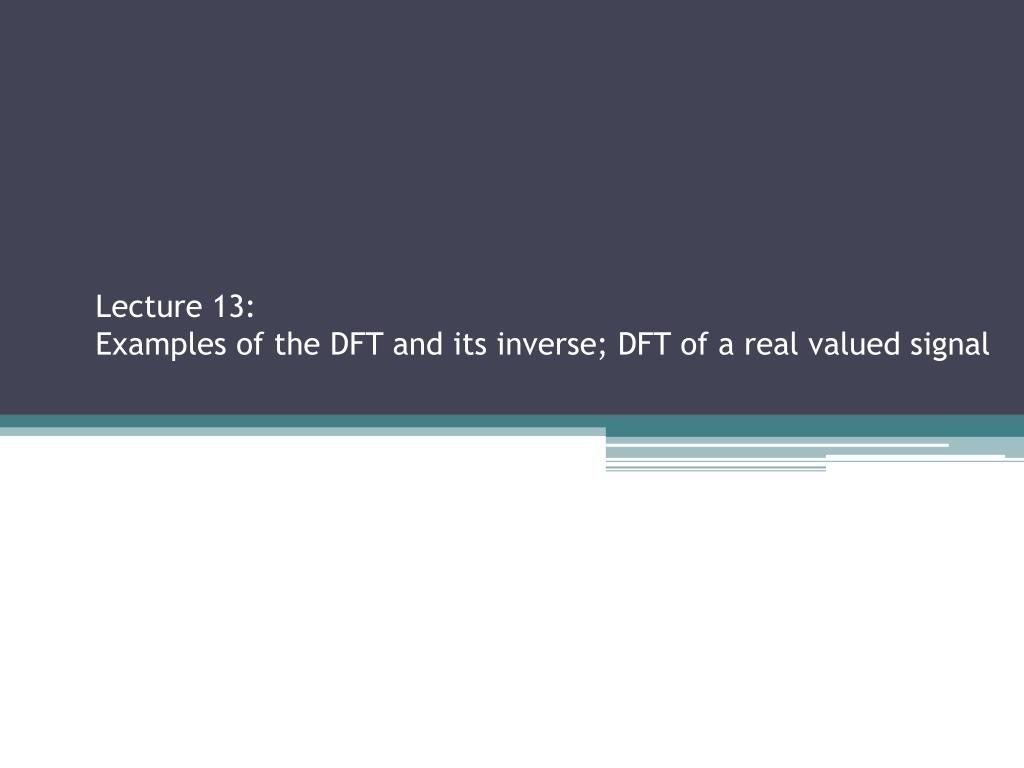 Lecture 13:
Examples of the DFT and its inverse; DFT of a real valued signal